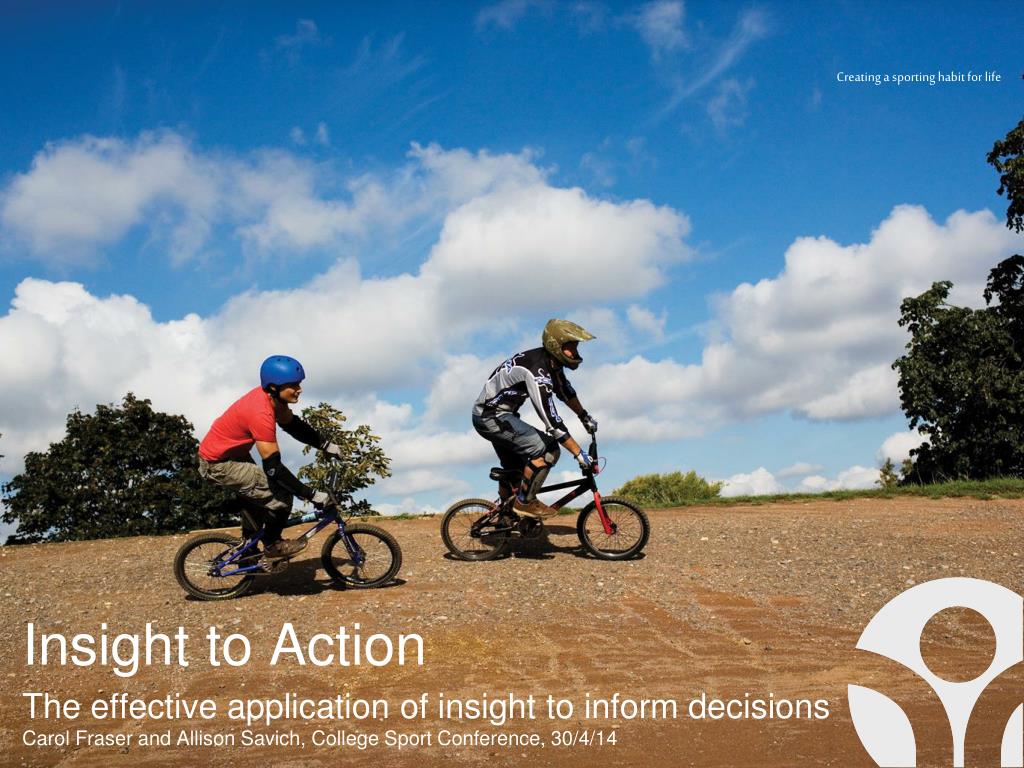 Creating a sporting habit for life

Insight to Action

The effective application of insight to inform decisions

Carol Fraser and Allison Savich, College Sport Conference, 30/4/14